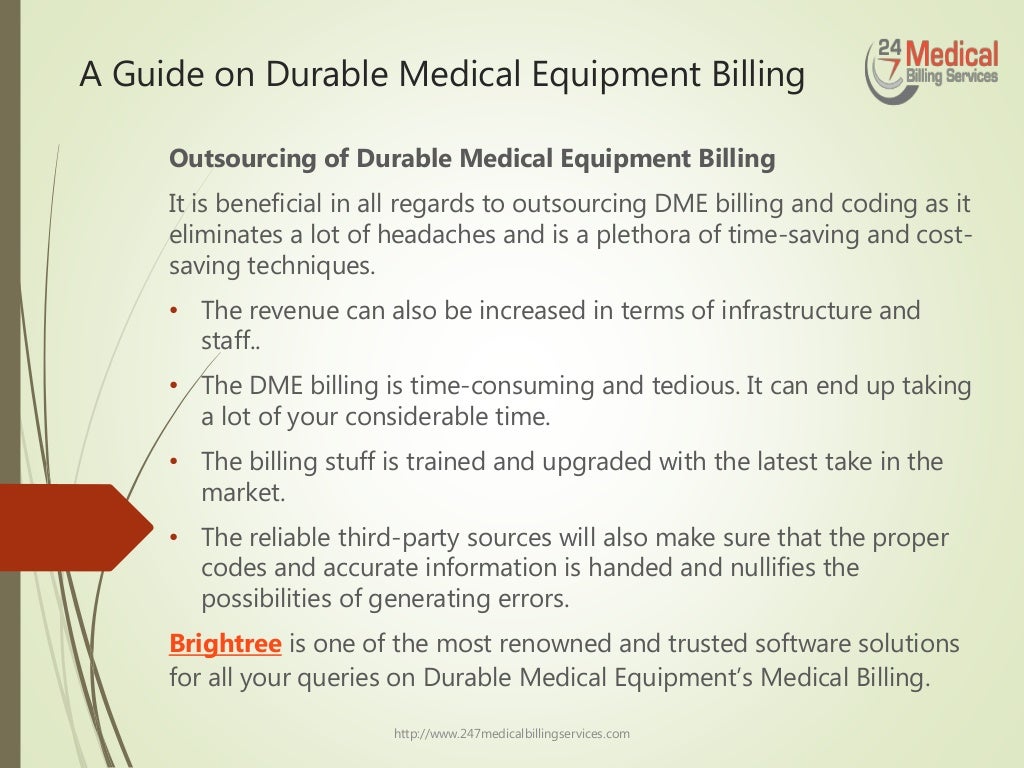 A Guide on Durable Medical Equipment Billing

24 7 Medical Billing Services

Outsourcing of Durable Medical Equipment Billing

It is beneficial in all regards to outsourcing DME billing and coding as it eliminates a lot of headaches and is a plethora of time-saving and cost-saving techniques.

• The revenue can also be increased in terms of infrastructure and staff..

• The DME billing is time-consuming and tedious. It can end up taking a lot of your considerable time.

• The billing stuff is trained and upgraded with the latest take in the market.

• The reliable third-party sources will also make sure that the proper codes and accurate information is handed and nullifies the possibilities of generating errors.

Brightree is one of the most renowned and trusted software solutions for all your queries on Durable Medical Equipment's Medical Billing.

http://www.247medicalbillingservices.com